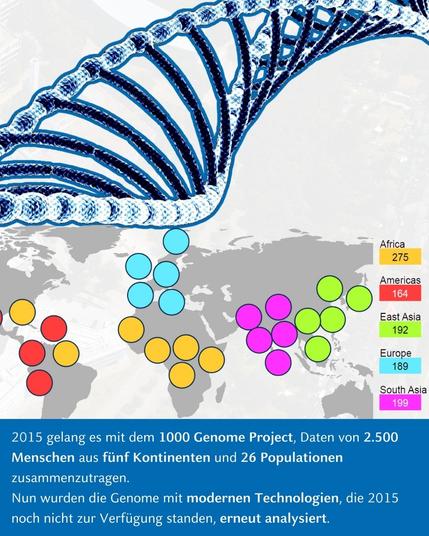 Africa
275
Americas
164
East Asia
192
Europe
189
South Asia
199

2015 gelang es mit dem 1000 Genome Project, Daten von 2.500 Menschen aus fünf Kontinenten und 26 Populationen zusammenzutragen.
Nun wurden die Genome mit modernen Technologien, die 2015 noch nicht zur Verfügung standen, erneut analysiert.